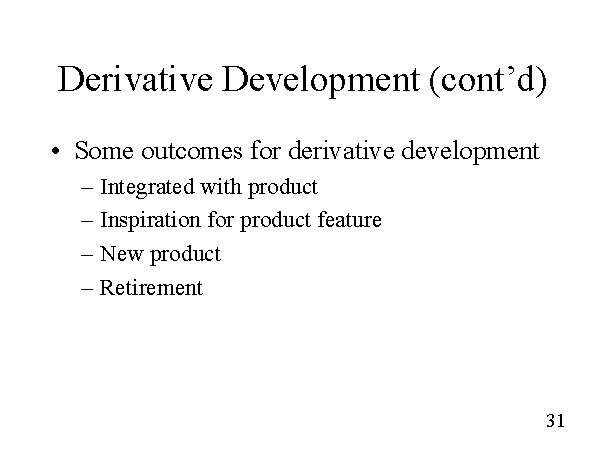 Derivative Development (cont’d)

• Some outcomes for derivative development
– Integrated with product
– Inspiration for product feature
– New product
– Retirement

31